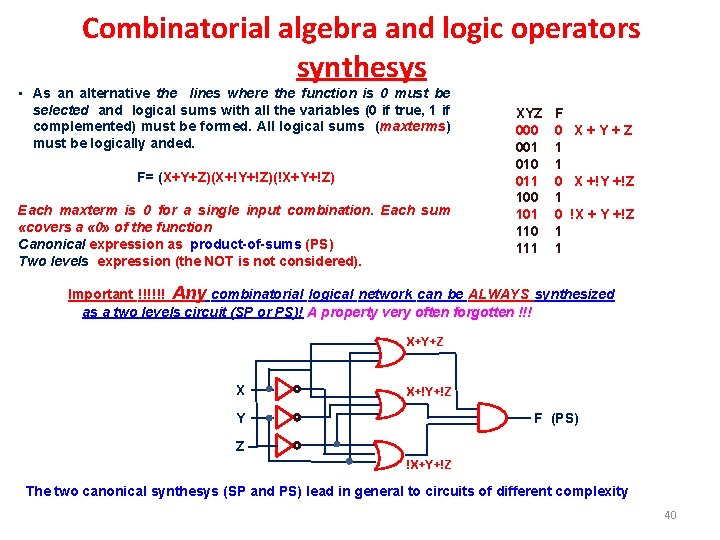 Combinatorial algebra and logic operators synthesys

• As an alternative the lines where the function is 0 must be selected and logical sums with all the variables (0 if true, 1 if complemented) must be formed. All logical sums (maxterms) must be logically anded.

F= (X+Y+Z)(X+!Y+!Z)(!X+Y+!Z)

Each maxterm is 0 for a single input combination. Each sum «covers a «0» of the function
Canonical expression as product-of-sums (PS)
Two levels expression (the NOT is not considered).

| XYZ | F | |
|---|---|---|
| 000 | 0 | X + Y + Z |
| 001 | 1 | |
| 010 | 1 | |
| 011 | 0 | X +!Y +!Z |
| 100 | 1 | |
| 101 | 0 | !X + Y +!Z |
| 110 | 1 | |
| 111 | 1 | |

Important !!!!!! Any combinatorial logical network can be ALWAYS synthesized as a two levels circuit (SP or PS)! A property very often forgotten !!!

X+Y+Z
X
X+!Y+!Z
Y
F (PS)
Z
!X+Y+!Z

The two canonical synthesys (SP and PS) lead in general to circuits of different complexity

40